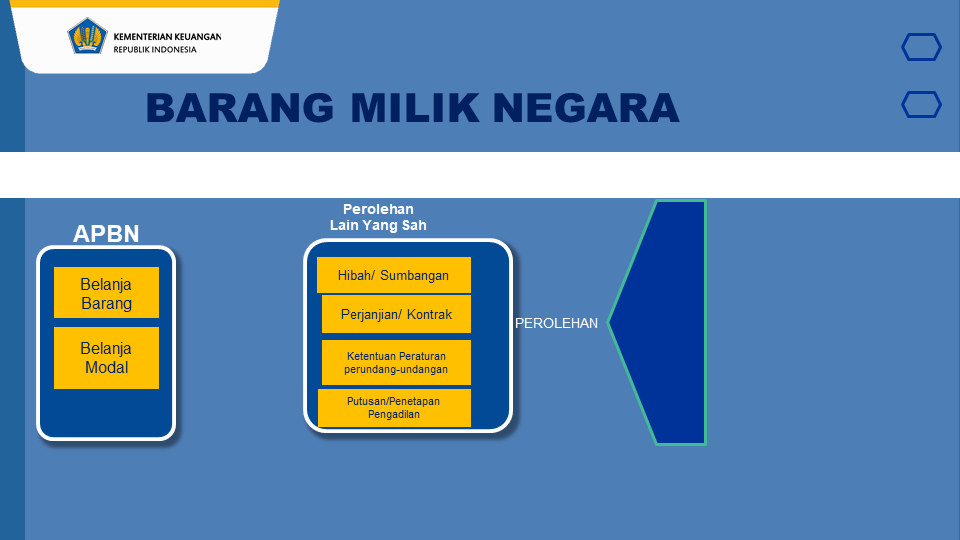 KEMENTERIAN KEUANGAN
REPUBLIK INDONESIA

BARANG MILIK NEGARA

APBN

Belanja Barang

Belanja Modal

Perolehan Lain Yang Sah

Hibah/ Sumbangan

Perjanjian/ Kontrak

Ketentuan Peraturan perundang-undangan

Putusan/Penetapan Pengadilan

PEROLEHAN